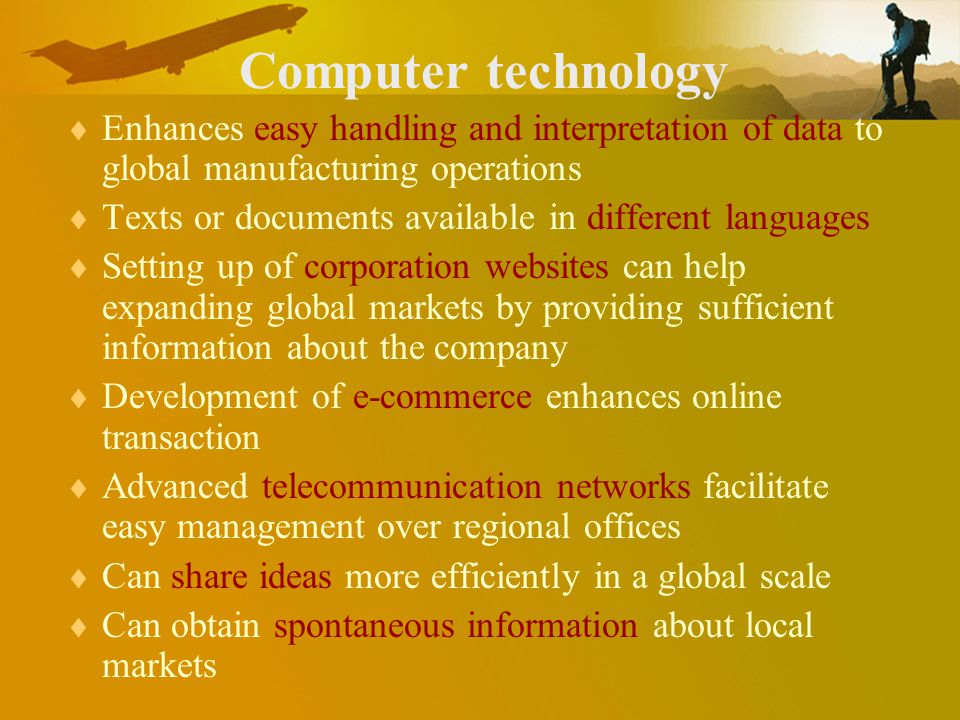 Computer technology

♦ Enhances easy handling and interpretation of data to global manufacturing operations
♦ Texts or documents available in different languages
♦ Setting up of corporation websites can help expanding global markets by providing sufficient information about the company
♦ Development of e-commerce enhances online transaction
♦ Advanced telecommunication networks facilitate easy management over regional offices
♦ Can share ideas more efficiently in a global scale
♦ Can obtain spontaneous information about local markets